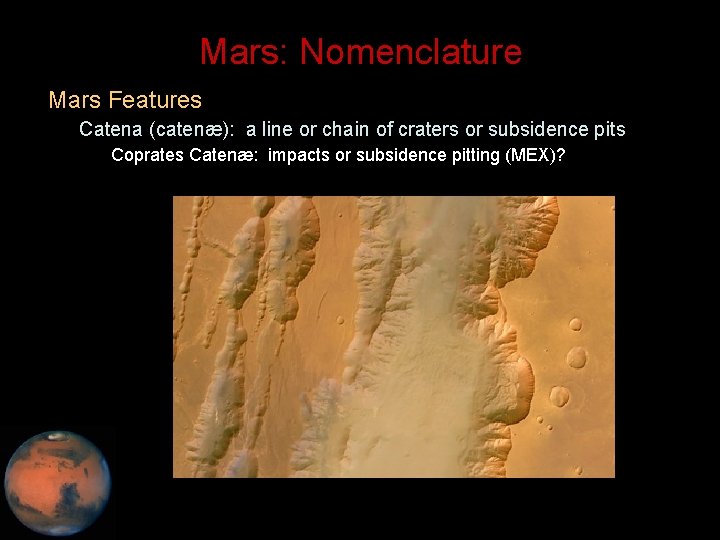 Mars: Nomenclature

Mars Features

Catena (catenæ): a line or chain of craters or subsidence pits

Coprates Catenæ: impacts or subsidence pitting (MEX)?